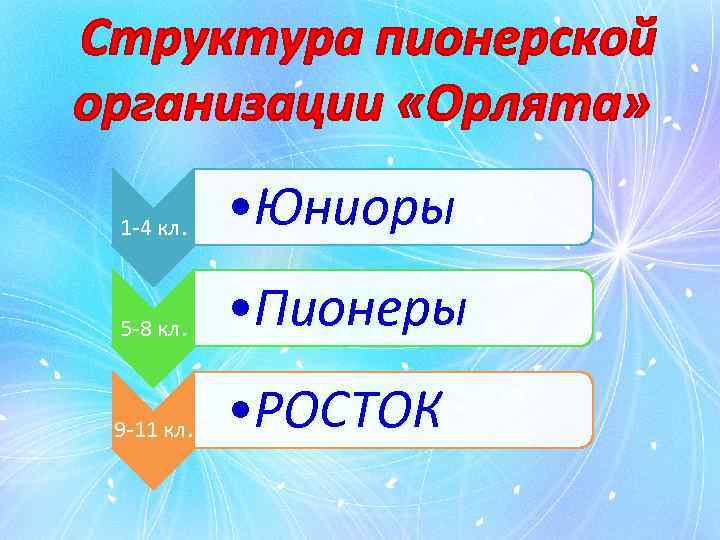 Структура пионерской организации «Орлята»

1-4 кл.
•Юниоры

5-8 кл.
•Пионеры

9-11 кл.
•РОСТОК